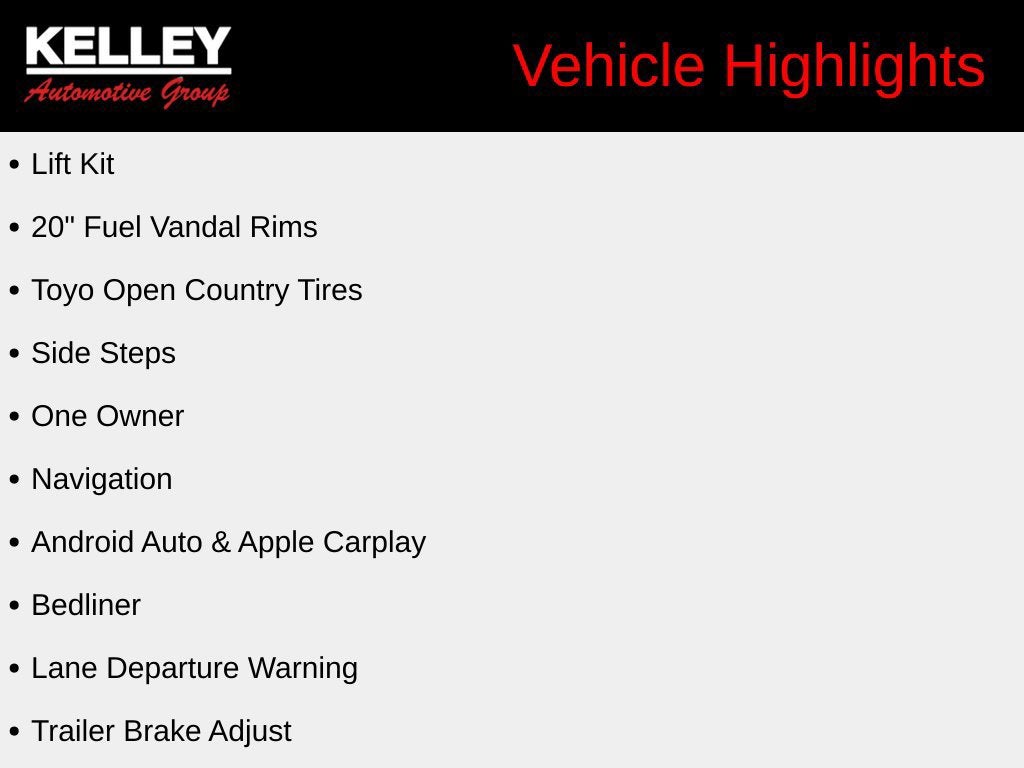 KELLEY
Automotive Group

Vehicle Highlights

• Lift Kit
• 20" Fuel Vandal Rims
• Toyo Open Country Tires
• Side Steps
• One Owner
• Navigation
• Android Auto & Apple Carplay
• Bedliner
• Lane Departure Warning
• Trailer Brake Adjust